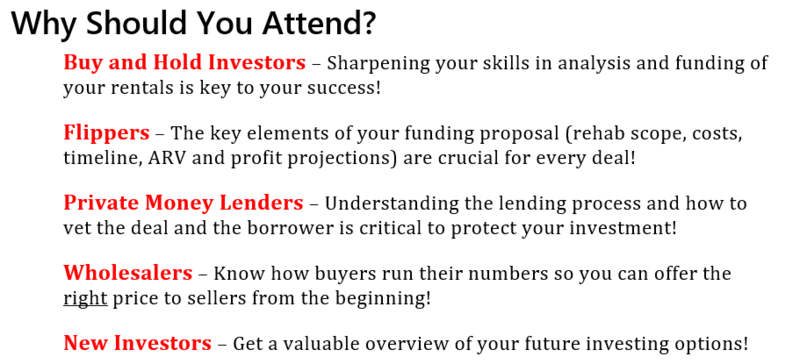 Why Should You Attend?

Buy and Hold Investors – Sharpening your skills in analysis and funding of your rentals is key to your success!

Flippers – The key elements of your funding proposal (rehab scope, costs, timeline, ARV and profit projections) are crucial for every deal!

Private Money Lenders – Understanding the lending process and how to vet the deal and the borrower is critical to protect your investment!

Wholesalers – Know how buyers run their numbers so you can offer the right price to sellers from the beginning!

New Investors – Get a valuable overview of your future investing options!